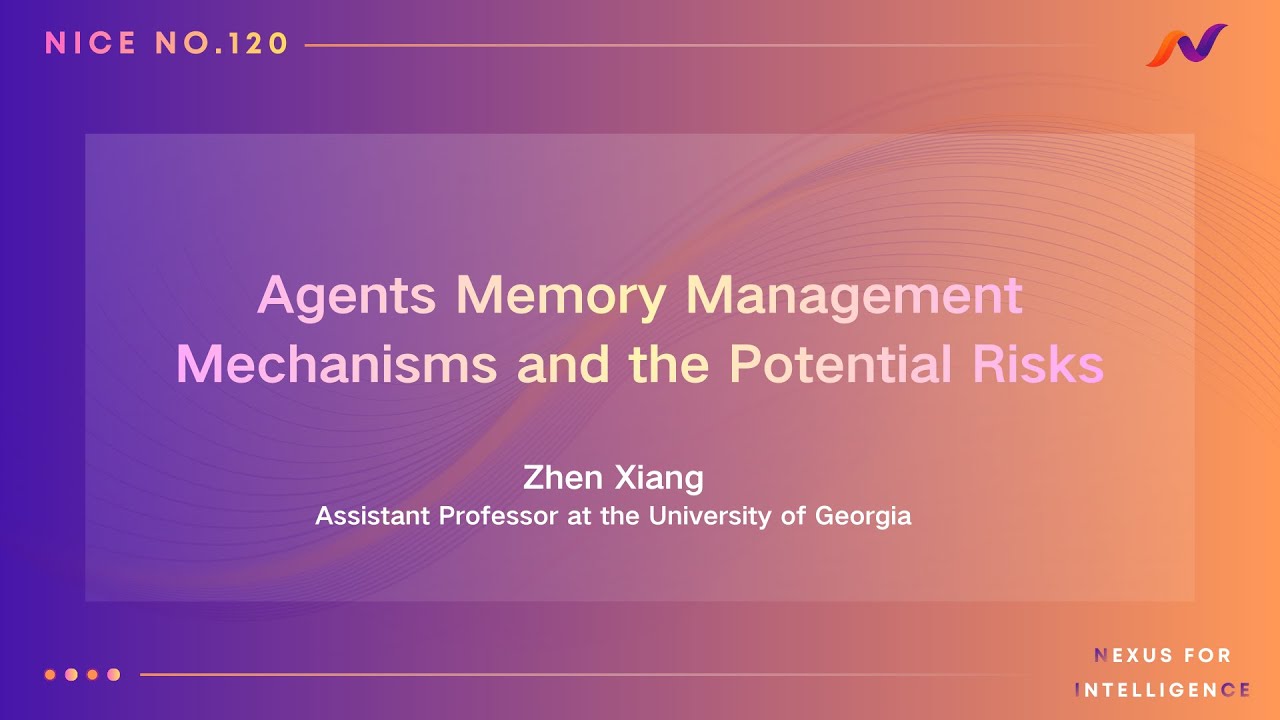 NICE NO.120

Agents Memory Management Mechanisms and the Potential Risks

Zhen Xiang
Assistant Professor at the University of Georgia

NEXUS FOR
INTELLIGENCE